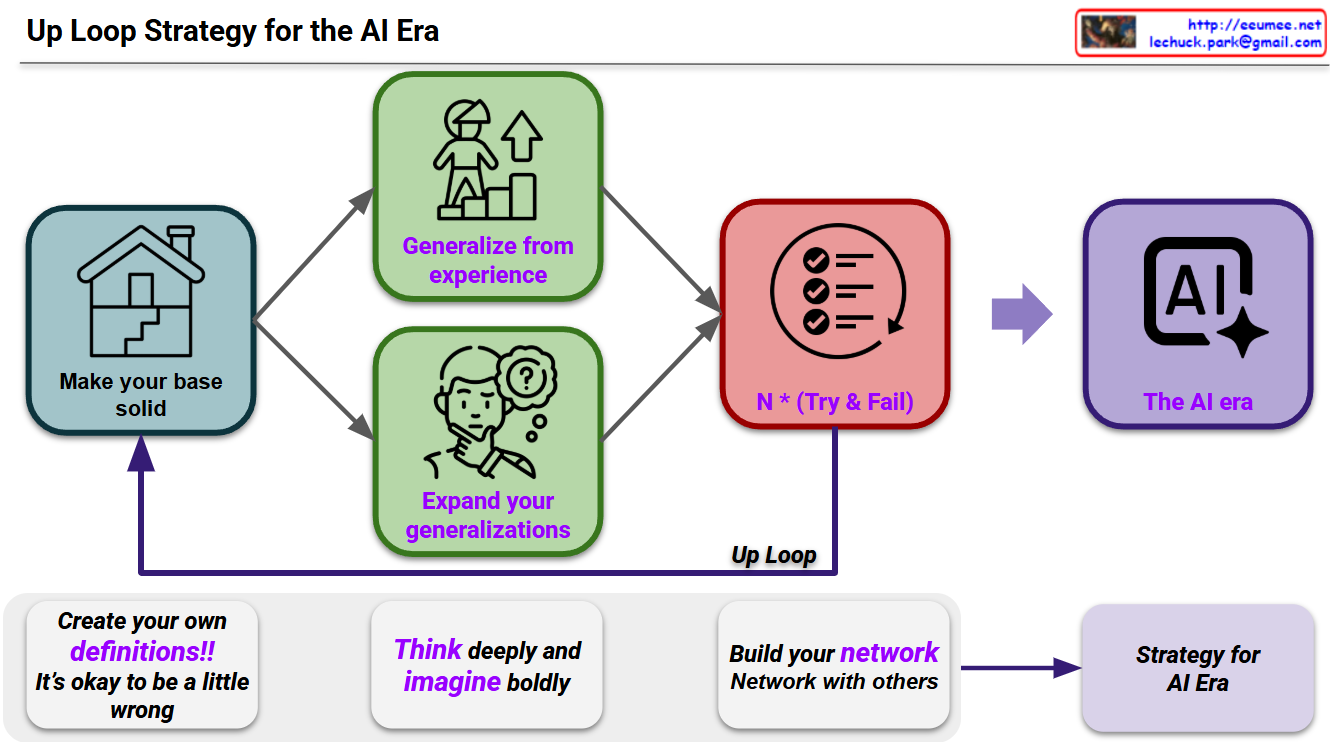 Up Loop Strategy for the AI Era

http://ceumee.net
lechuck.park@gmail.com

Make your base solid

Generalize from experience

Expand your generalizations

N * (Try & Fail)

AI

The AI era

Up Loop

Create your own definitions!! It's okay to be a little wrong

Think deeply and imagine boldly

Build your network Network with others

Strategy for AI Era